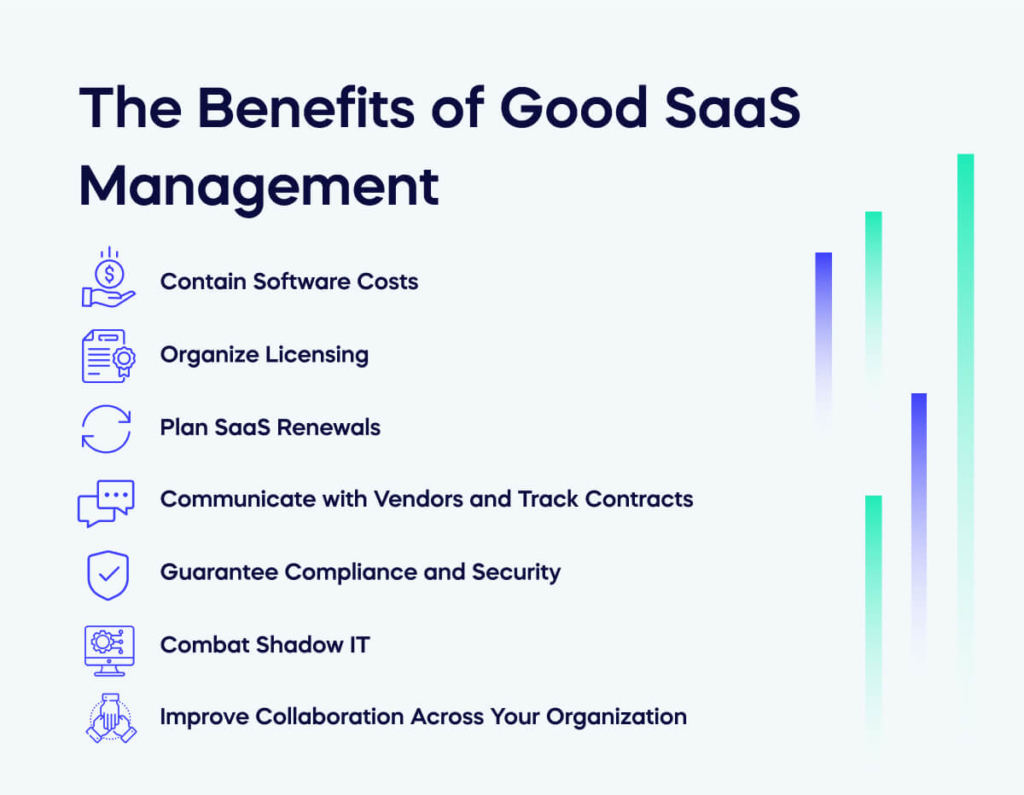 The Benefits of Good SaaS Management

Contain Software Costs

Organize Licensing

Plan SaaS Renewals

Communicate with Vendors and Track Contracts

Guarantee Compliance and Security

Combat Shadow IT

Improve Collaboration Across Your Organization